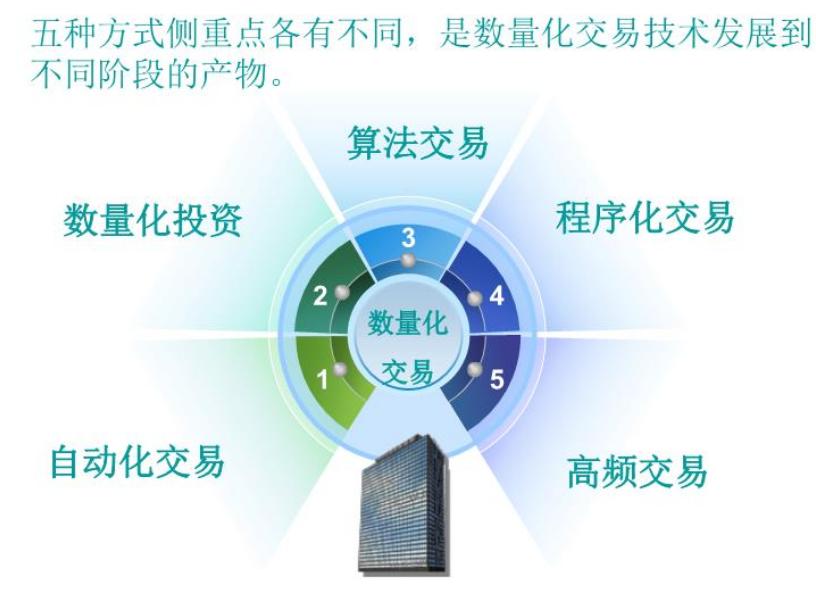 五种方式侧重点各有不同，是数量化交易技术发展到不同阶段的产物。

算法交易

数量化投资

程序化交易

3

2

4

数量化交易

1

5

自动化交易

高频交易